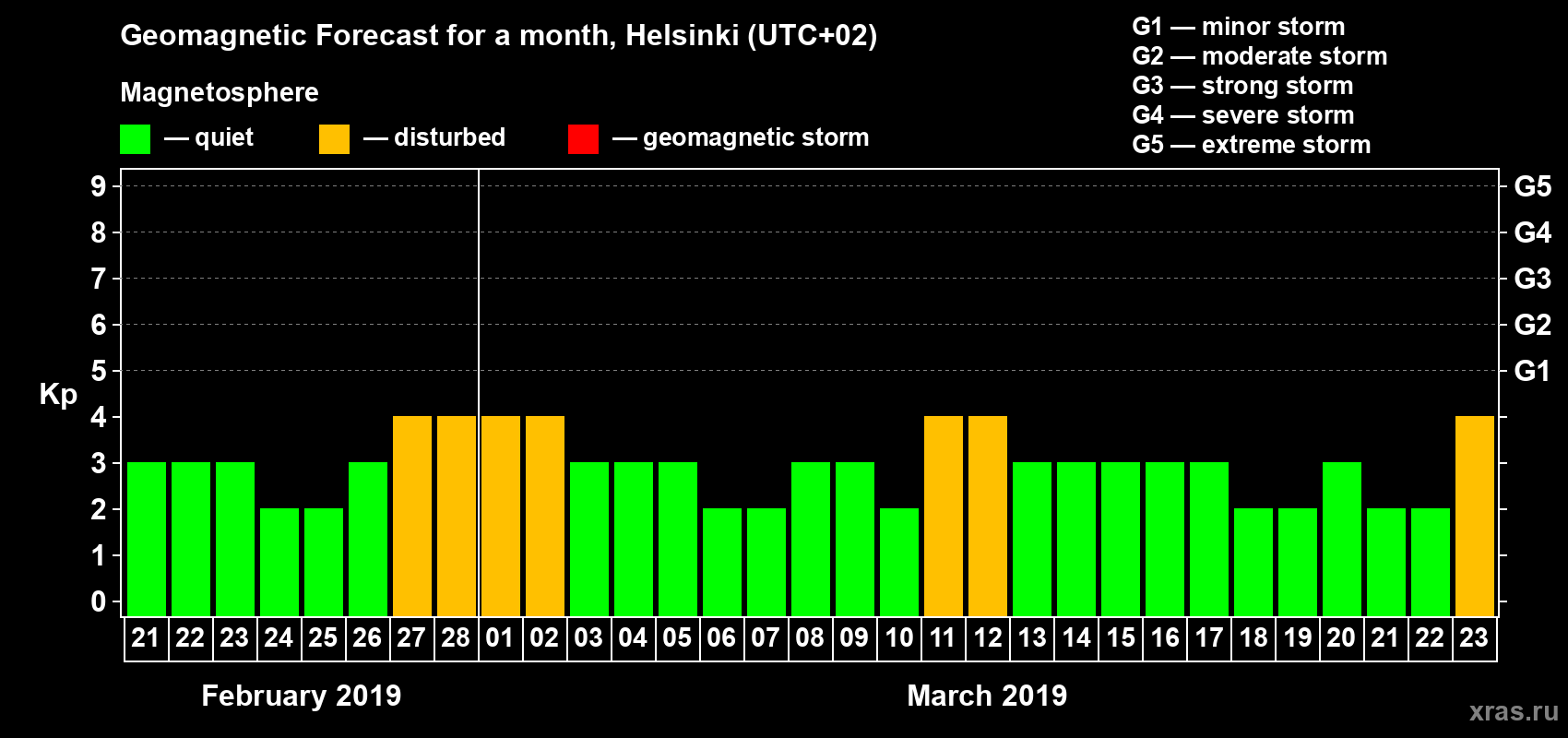 Geomagnetic Forecast for a month, Helsinki (UTC+02)

Magnetosphere

— quiet — disturbed — geomagnetic storm

G1 — minor storm
G2 — moderate storm
G3 — strong storm
G4 — severe storm
G5 — extreme storm

Kp

9 8 7 6 5 4 3 2 1 0

G5 G4 G3 G2 G1

21 22 23 24 25 26 27 28 01 02 03 04 05 06 07 08 09 10 11 12 13 14 15 16 17 18 19 20 21 22 23

February 2019

March 2019

xras.ru